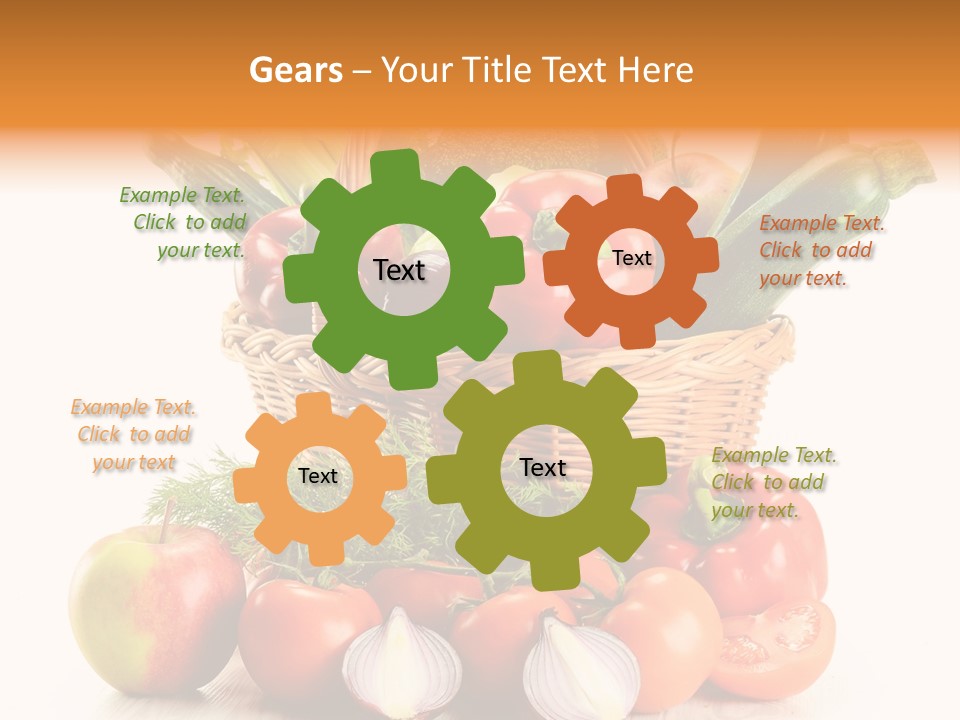 Gears – Your Title Text Here

Example Text. Click to add your text.

Text

Text

Example Text. Click to add your text.

Example Text. Click to add your text

Text

Text

Example Text. Click to add your text.